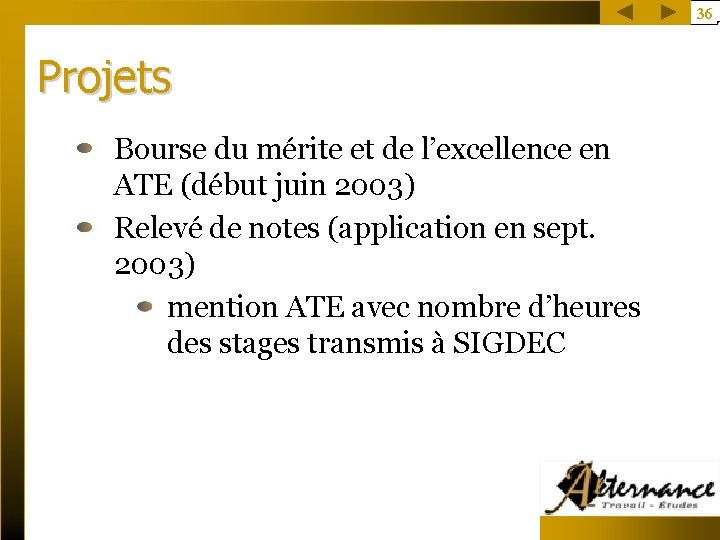 36

Projets

Bourse du mérite et de l’excellence en ATE (début juin 2003)

Relevé de notes (application en sept. 2003)

mention ATE avec nombre d’heures des stages transmis à SIGDEC

Alternance
Travail - Études